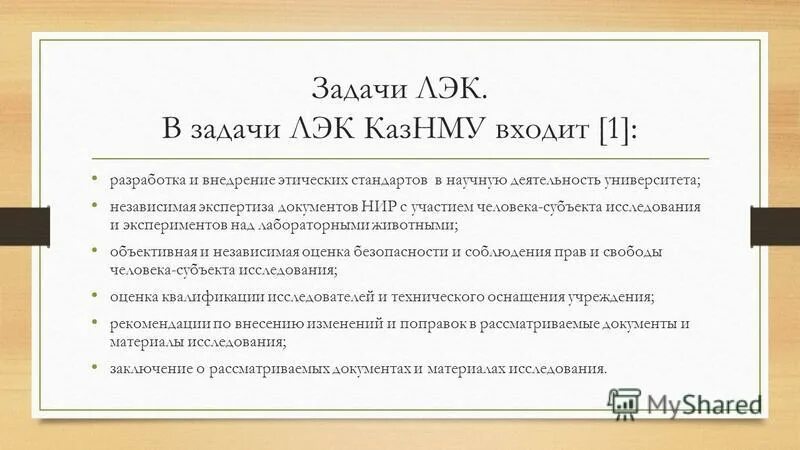 Задачи ЛЭК.
В задачи ЛЭК КазНМУ входит [1]:

• разработка и внедрение этических стандартов в научную деятельность университета;
• независимая экспертиза документов НИР с участием человека-субъекта исследования и экспериментов над лабораторными животными;
• объективная и независимая оценка безопасности и соблюдения прав и свободы человека-субъекта исследования;
• оценка квалификации исследователей и технического оснащения учреждения;
• рекомендации по внесению изменений и поправок в рассматриваемые документы и материалы исследования;
• заключение о рассматриваемых документах и материалах исследования.

MyShared